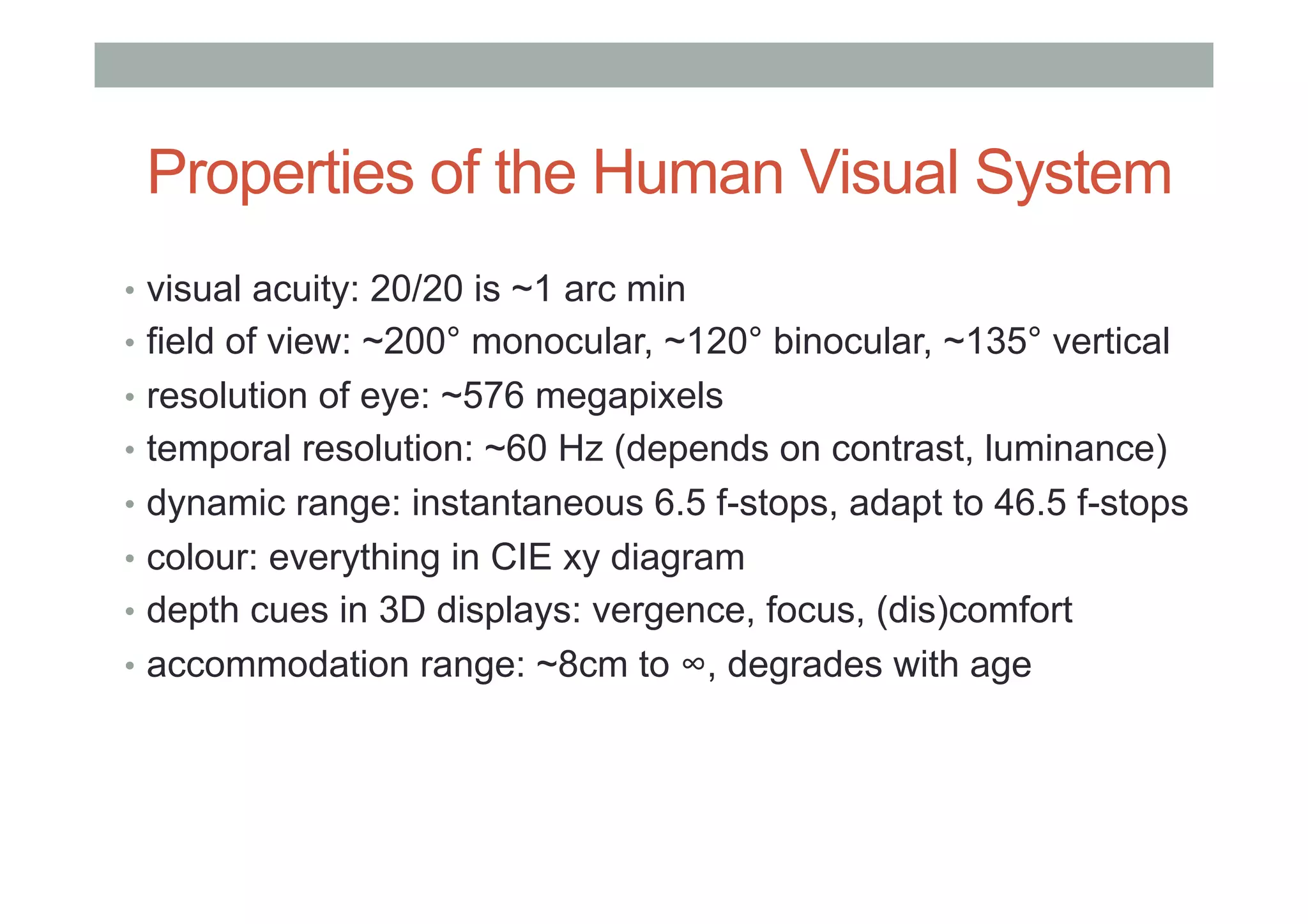 Properties of the Human Visual System

• visual acuity: 20/20 is ~1 arc min
• field of view: ~200° monocular, ~120° binocular, ~135° vertical
• resolution of eye: ~576 megapixels
• temporal resolution: ~60 Hz (depends on contrast, luminance)
• dynamic range: instantaneous 6.5 f-stops, adapt to 46.5 f-stops
• colour: everything in CIE xy diagram
• depth cues in 3D displays: vergence, focus, (dis)comfort
• accommodation range: ~8cm to ∞, degrades with age